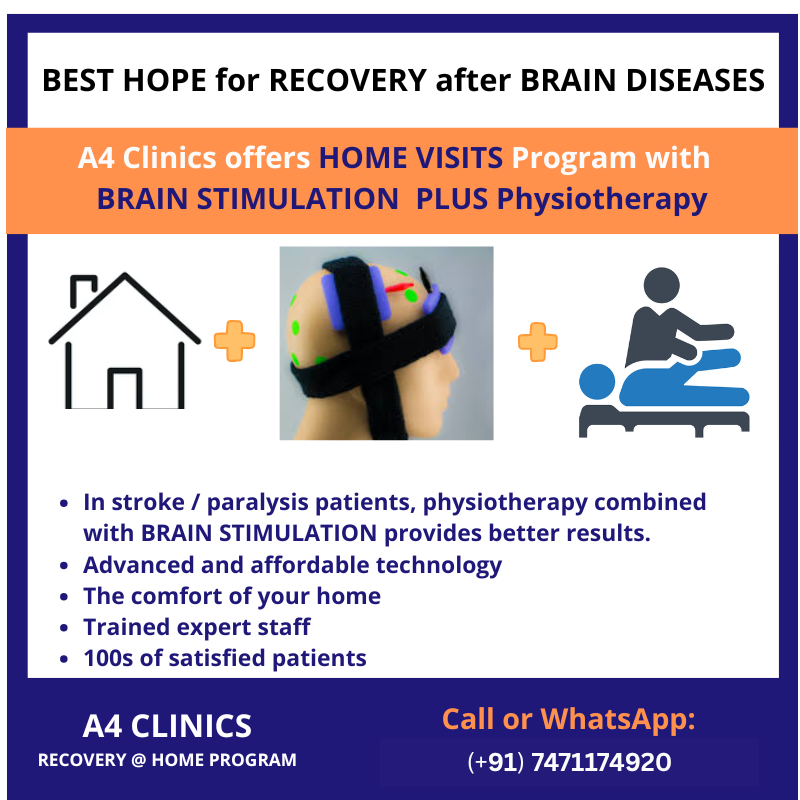 BEST HOPE for RECOVERY after BRAIN DISEASES

A4 Clinics offers HOME VISITS Program with BRAIN STIMULATION PLUS Physiotherapy

- In stroke / paralysis patients, physiotherapy combined with BRAIN STIMULATION provides better results.
- Advanced and affordable technology
- The comfort of your home
- Trained expert staff
- 100s of satisfied patients

A4 CLINICS
RECOVERY @ HOME PROGRAM

Call or WhatsApp:
(+91) 7471174920